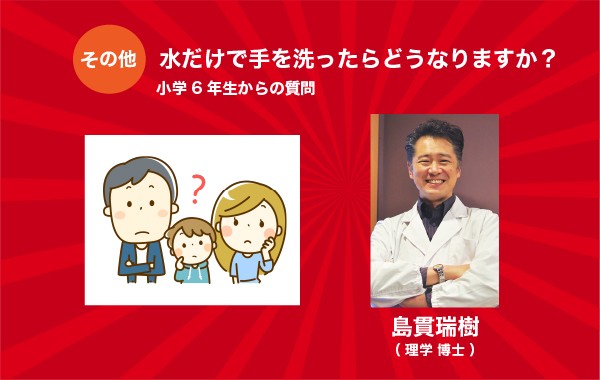 その他

水だけで手を洗ったらどうなりますか？

小学６年生からの質問

?

島貫瑞樹
（理学 博士）